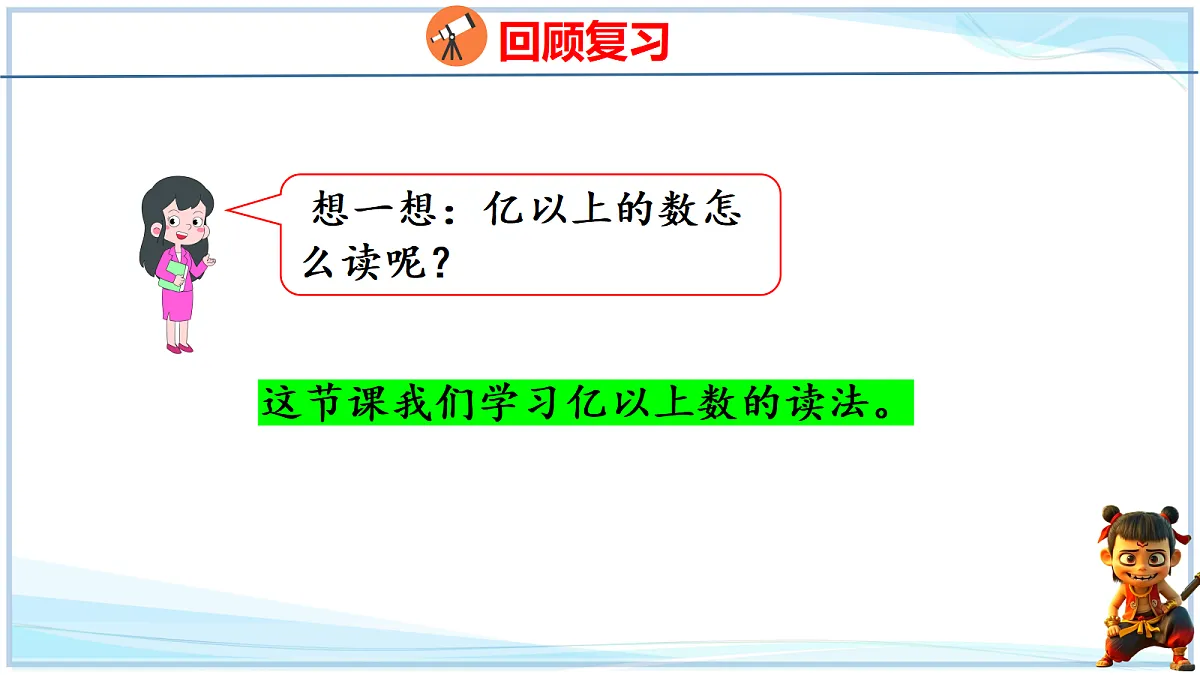 回顾复习

想一想：亿以上的数怎么读呢？

这节课我们学习亿以上数的读法。